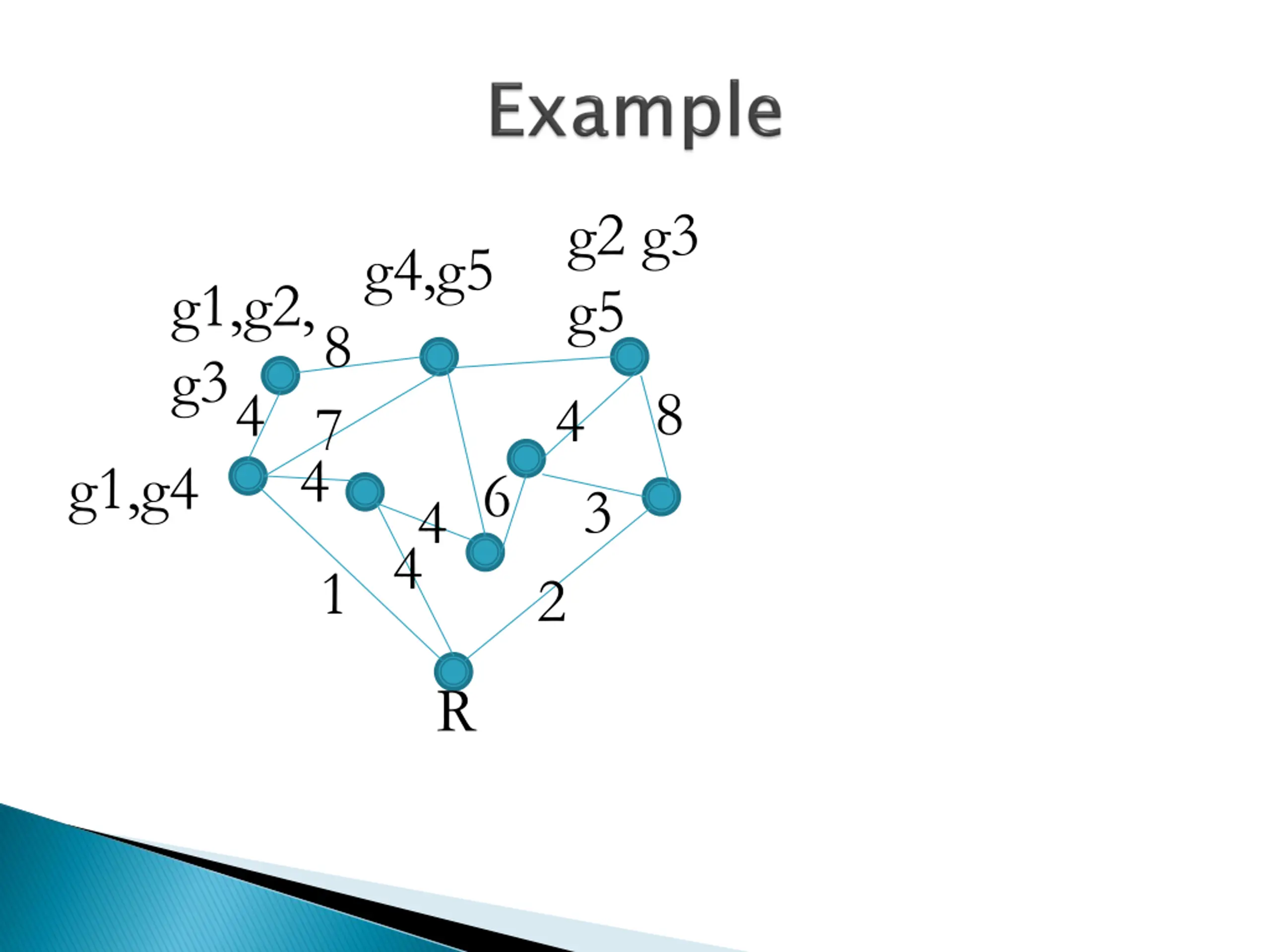 Example

g2 g3
g4,g5
g1,g2,
g5
8
g3
4
7
4
8
g1,g4
4
6
3
4
4
1
2
R